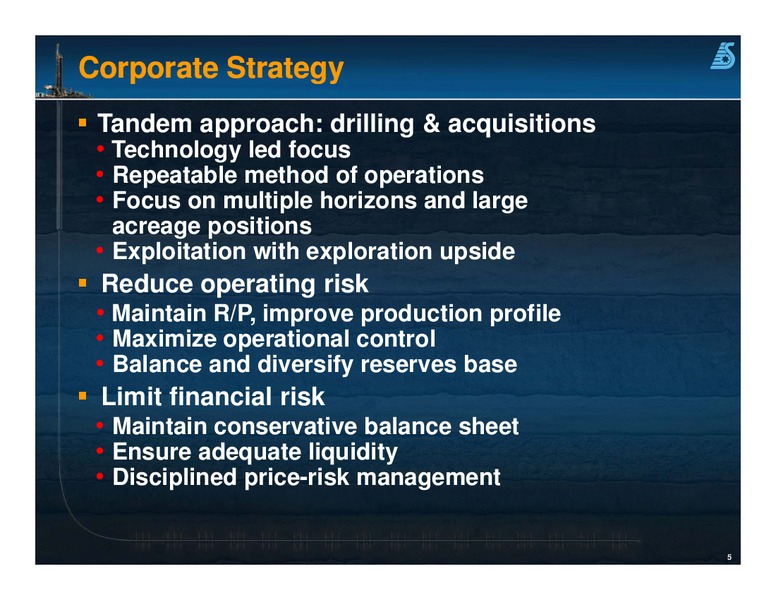 Corporate Strategy

▪ Tandem approach: drilling & acquisitions
• Technology led focus
• Repeatable method of operations
• Focus on multiple horizons and large acreage positions
• Exploitation with exploration upside

▪ Reduce operating risk
• Maintain R/P, improve production profile
• Maximize operational control
• Balance and diversify reserves base

▪ Limit financial risk
• Maintain conservative balance sheet
• Ensure adequate liquidity
• Disciplined price-risk management

5